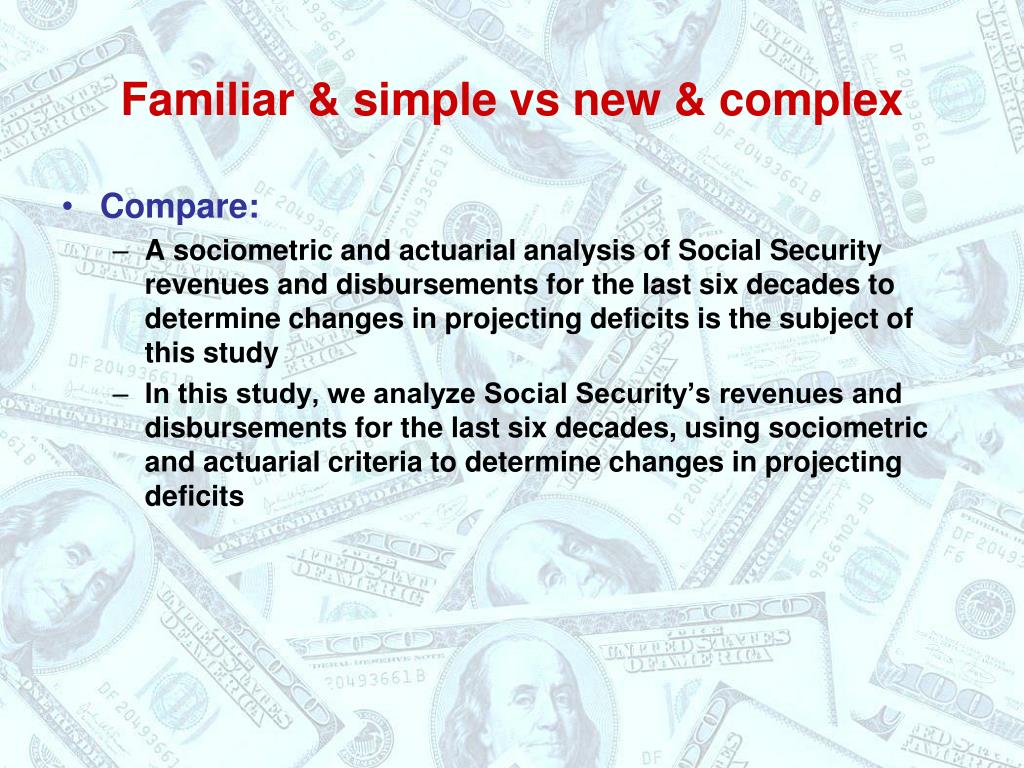 Familiar & simple vs new & complex

• Compare:
– A sociometric and actuarial analysis of Social Security revenues and disbursements for the last six decades to determine changes in projecting deficits is the subject of this study
– In this study, we analyze Social Security's revenues and disbursements for the last six decades, using sociometric and actuarial criteria to determine changes in projecting deficits